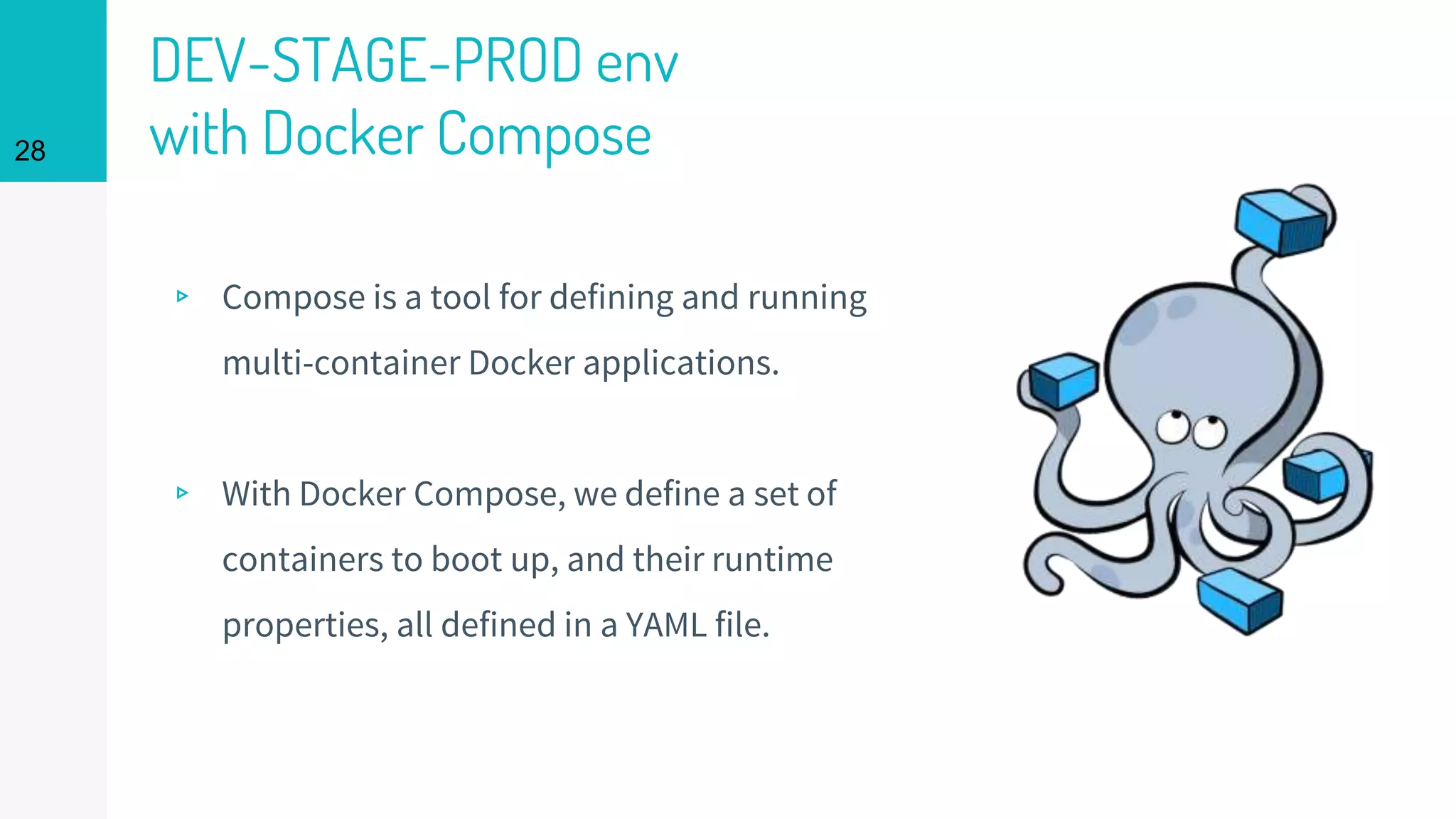 28

DEV-STAGE-PROD env with Docker Compose

▹ Compose is a tool for defining and running multi-container Docker applications.

▹ With Docker Compose, we define a set of containers to boot up, and their runtime properties, all defined in a YAML file.